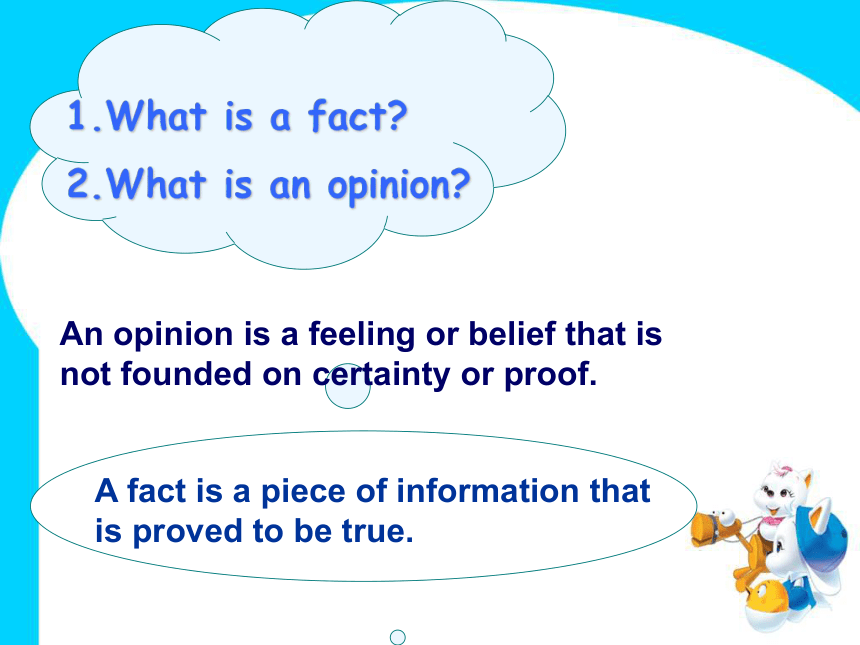 1.What is a fact?
2.What is an opinion?

An opinion is a feeling or belief that is not founded on certainty or proof.

A fact is a piece of information that is proved to be true.